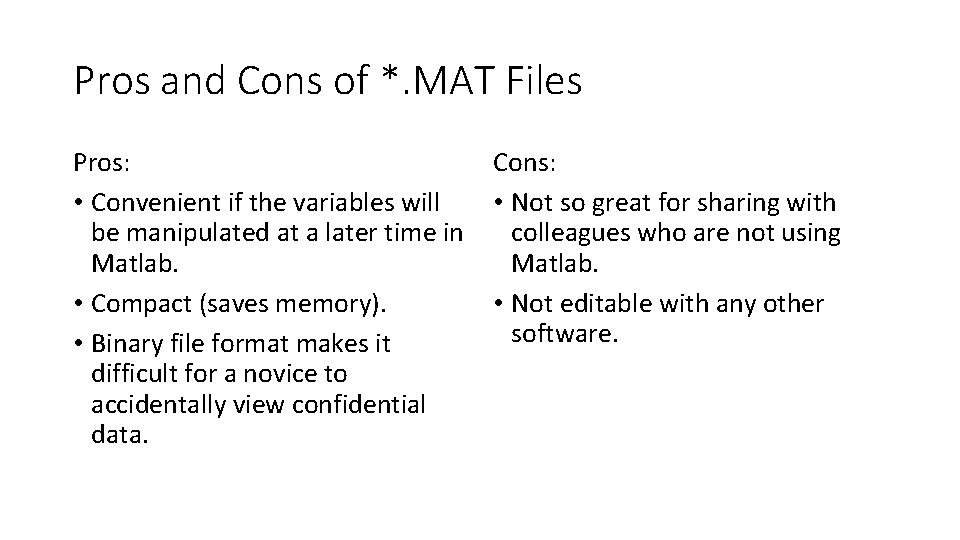 Pros and Cons of *.MAT Files

Pros:

• Convenient if the variables will be manipulated at a later time in Matlab.

• Compact (saves memory).

• Binary file format makes it difficult for a novice to accidentally view confidential data.

Cons:

• Not so great for sharing with colleagues who are not using Matlab.

• Not editable with any other software.